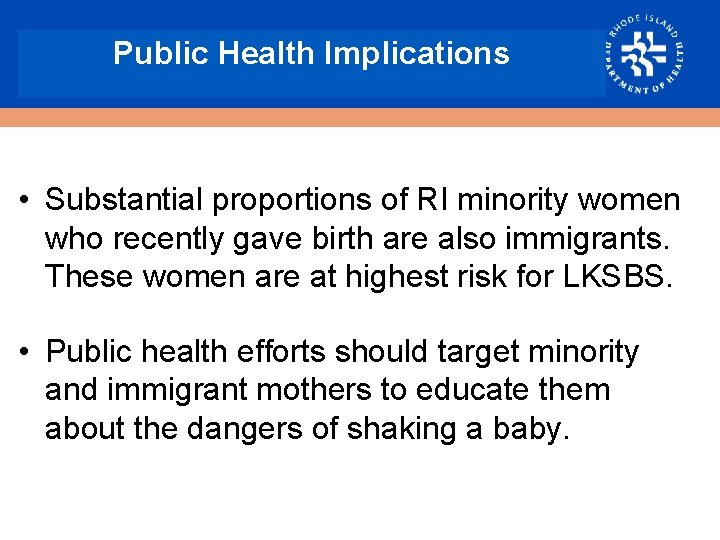 Public Health Implications

RHODE ISLAND DEPARTMENT OF HEALTH

• Substantial proportions of RI minority women who recently gave birth are also immigrants. These women are at highest risk for LKSBS.

• Public health efforts should target minority and immigrant mothers to educate them about the dangers of shaking a baby.